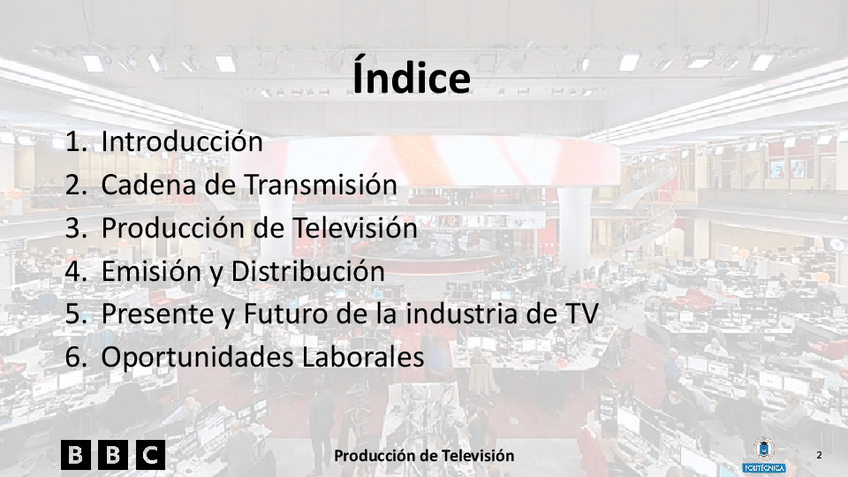 Índice

1. Introducción
2. Cadena de Transmisión
3. Producción de Televisión
4. Emisión y Distribución
5. Presente y Futuro de la industria de TV
6. Oportunidades Laborales

BBC

Producción de Televisión

POLITÉCNICA

2